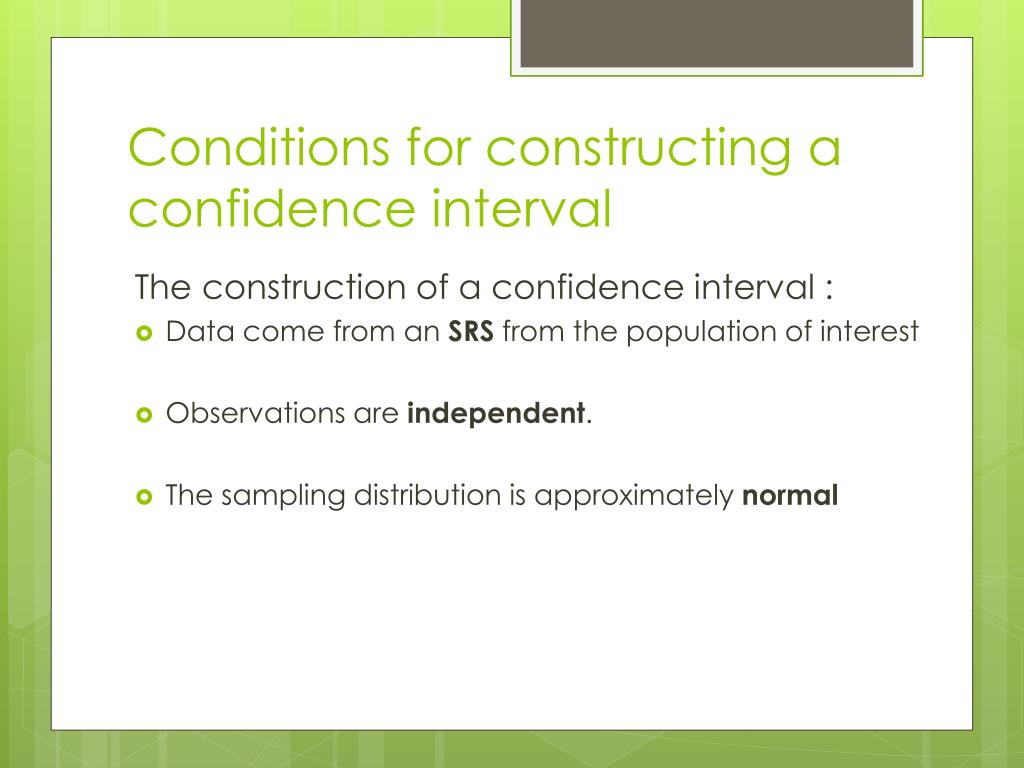 Conditions for constructing a confidence interval

The construction of a confidence interval :

Data come from an SRS from the population of interest

Observations are independent.

The sampling distribution is approximately normal